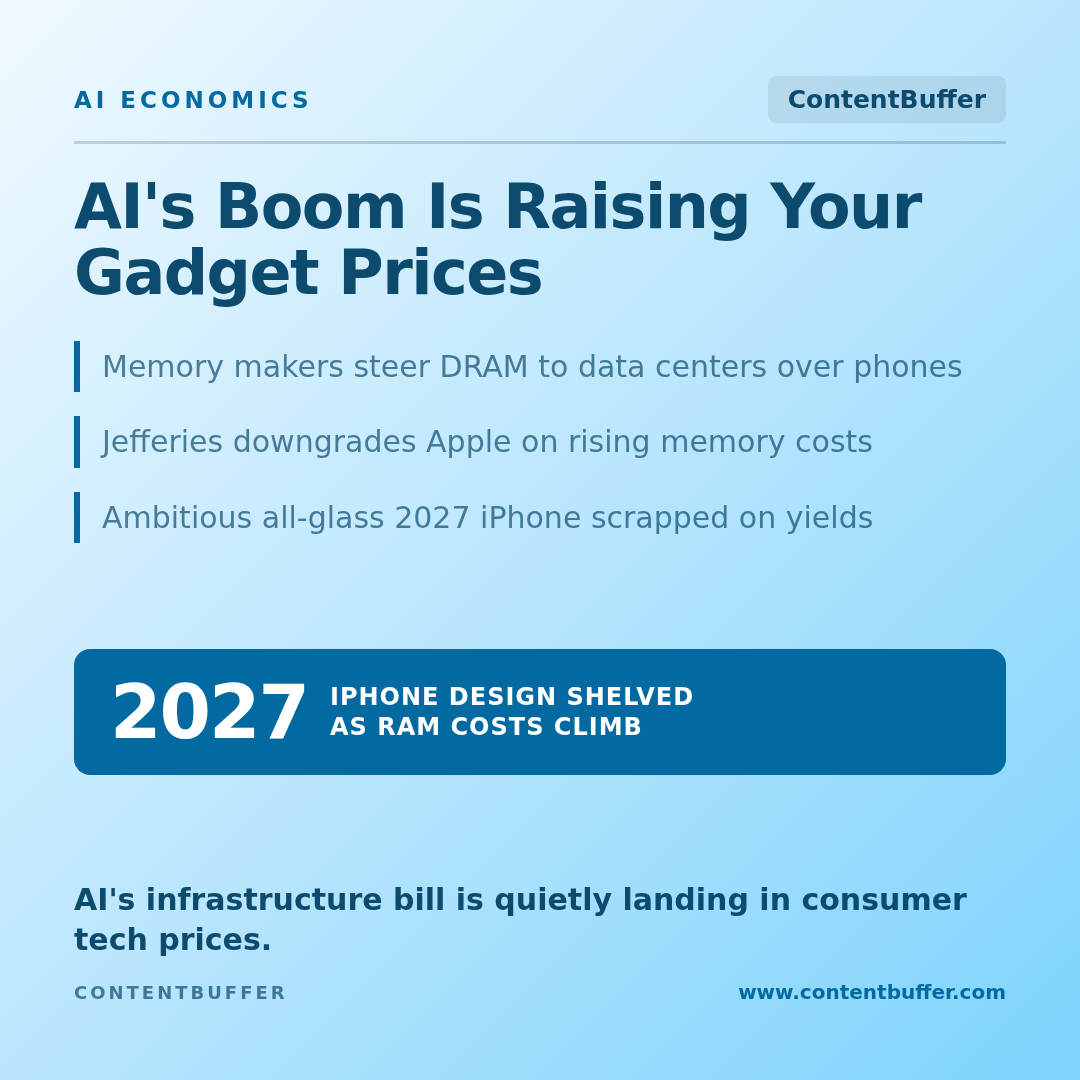 AI ECONOMICS

ContentBuffer

AI's Boom Is Raising Your Gadget Prices

Memory makers steer DRAM to data centers over phones

Jefferies downgrades Apple on rising memory costs

Ambitious all-glass 2027 iPhone scrapped on yields

2027 IPHONE DESIGN SHELVED AS RAM COSTS CLIMB

AI's infrastructure bill is quietly landing in consumer tech prices.

CONTENTBUFFER

www.contentbuffer.com